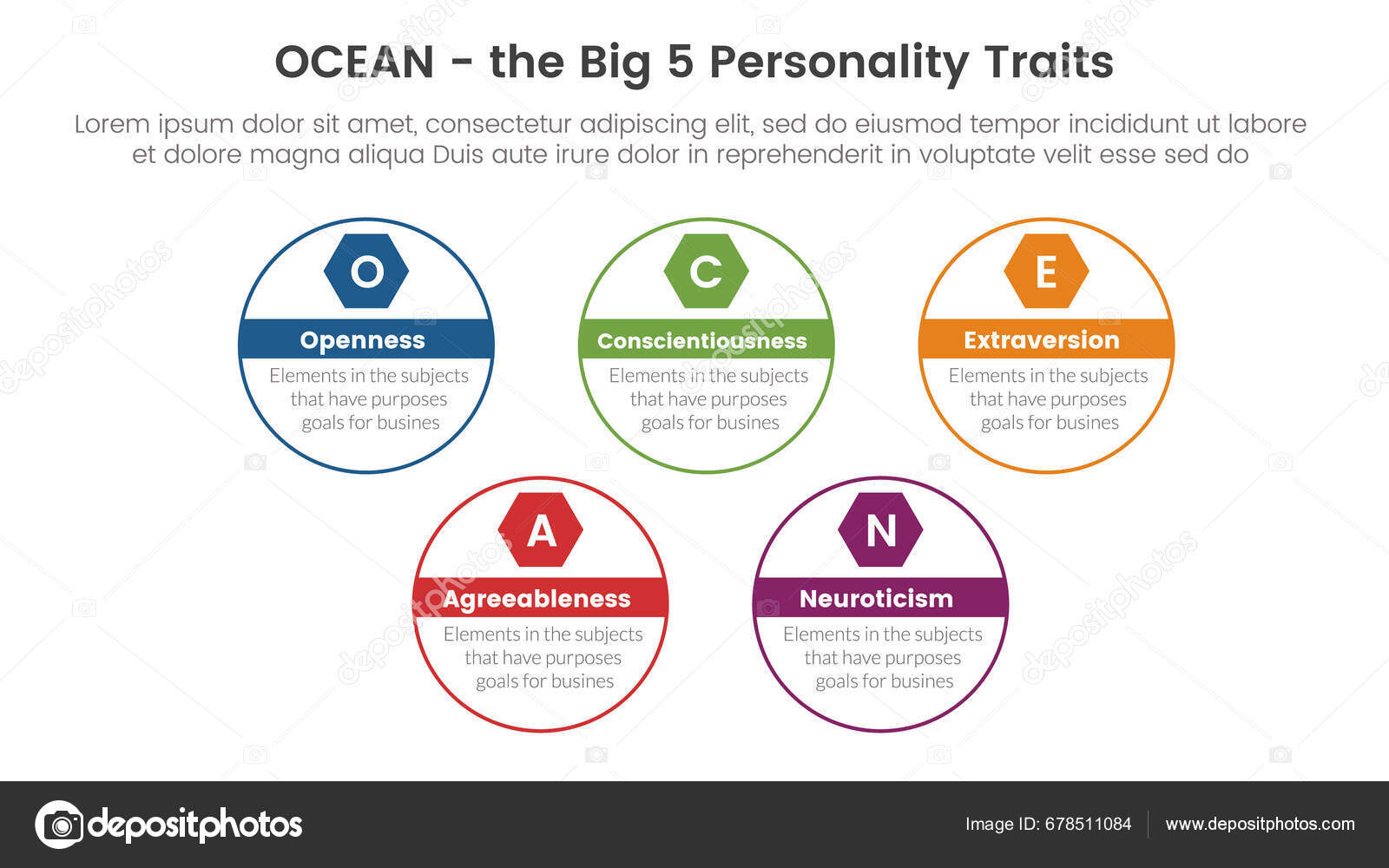 OCEAN - the Big 5 Personality Traits

Lorem ipsum dolor sit amet, consectetur adipiscing elit, sed do eiusmod tempor incididunt ut labore et dolore magna aliqua Duis aute irure dolor in reprehenderit in voluptate velit esse sed do

O
Openness
Elements in the subjects that have purposes goals for busines

C
Conscientiousness
Elements in the subjects that have purposes goals for busines

E
Extraversion
Elements in the subjects that have purposes goals for busines

A
Agreeableness
Elements in the subjects that have purposes goals for busines

N
Neuroticism
Elements in the subjects that have purposes goals for busines

depositphotos
Image ID: 678511084
www.depositphotos.com